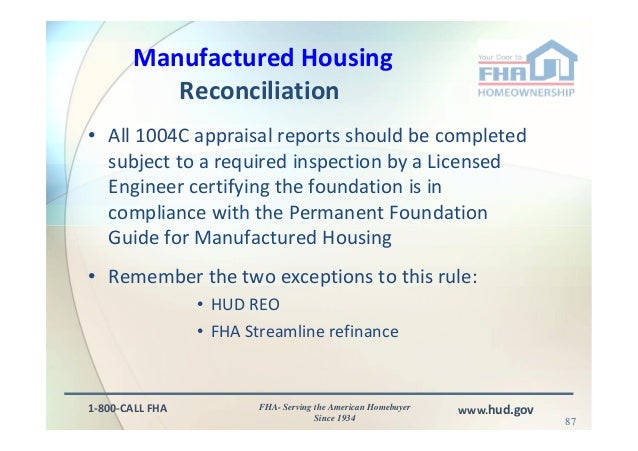 Manufactured Housing
Reconciliation

Your Door to FHA HOMEOWNERSHIP

• All 1004C appraisal reports should be completed subject to a required inspection by a Licensed Engineer certifying the foundation is in compliance with the Permanent Foundation Guide for Manufactured Housing

• Remember the two exceptions to this rule:
 • HUD REO
 • FHA Streamline refinance

1-800-CALL FHA

FHA- Serving the American Homebuyer Since 1934

www.hud.gov

87